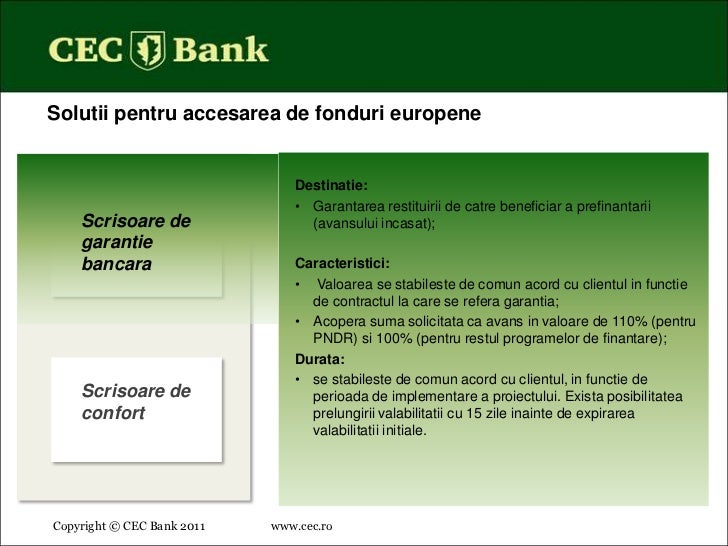 CEC Bank

Solutii pentru accesarea de fonduri europene

Scrisoare de garantie bancara

Scrisoare de confort

Destinatie:
• Garantarea restituirii de catre beneficiar a prefinantarii (avansului incasat);

Caracteristici:
• Valoarea se stabileste de comun acord cu clientul in functie de contractul la care se refera garantia;
• Acopera suma solicitata ca avans in valoare de 110% (pentru PNDR) si 100% (pentru restul programelor de finantare);

Durata:
• se stabileste de comun acord cu clientul, in functie de perioada de implementare a proiectului. Exista posibilitatea prelungirii valabilitatii cu 15 zile inainte de expirarea valabilitatii initiale.

Copyright © CEC Bank 2011 www.cec.ro